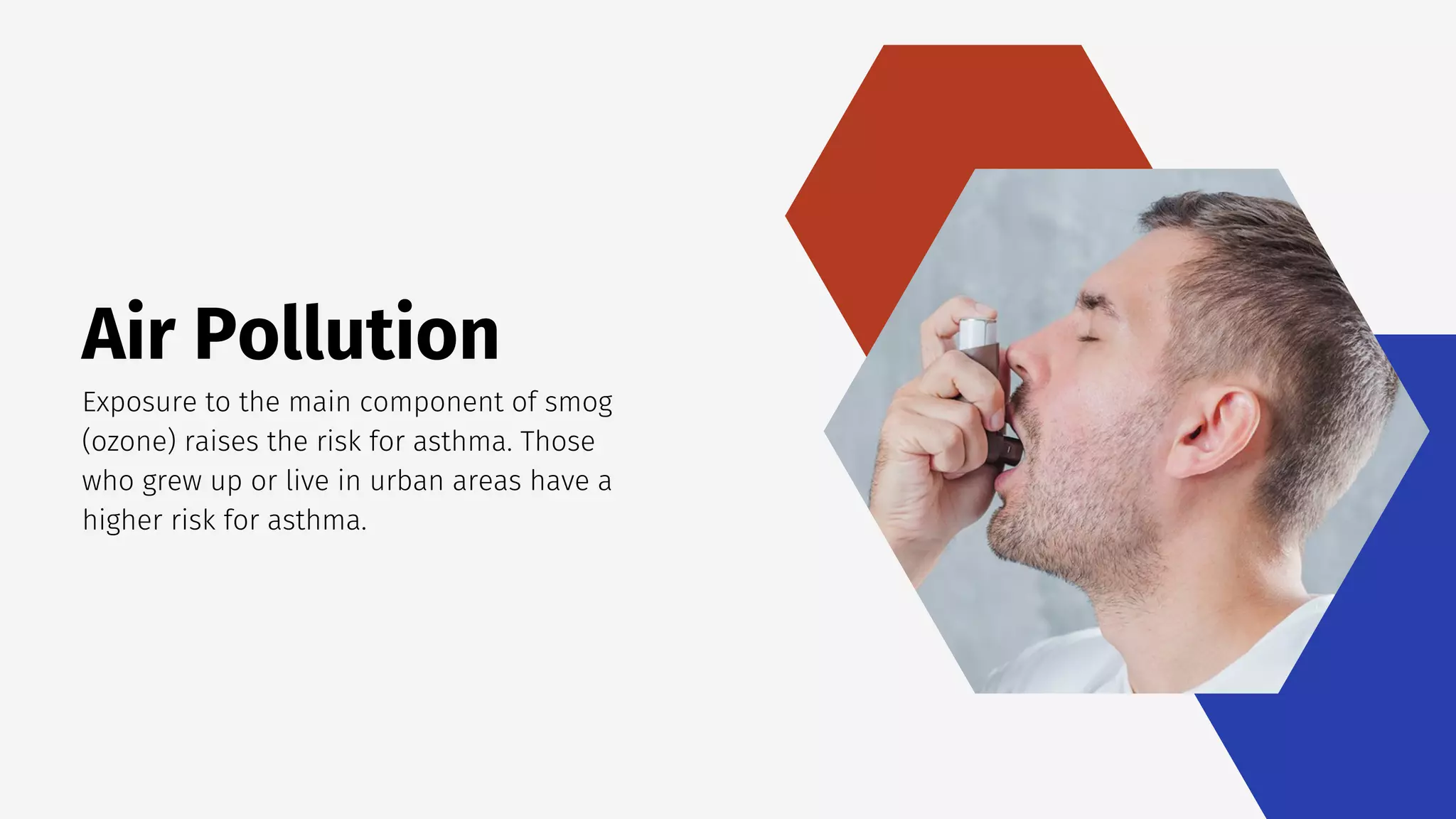 Air Pollution

Exposure to the main component of smog (ozone) raises the risk for asthma. Those who grew up or live in urban areas have a higher risk for asthma.